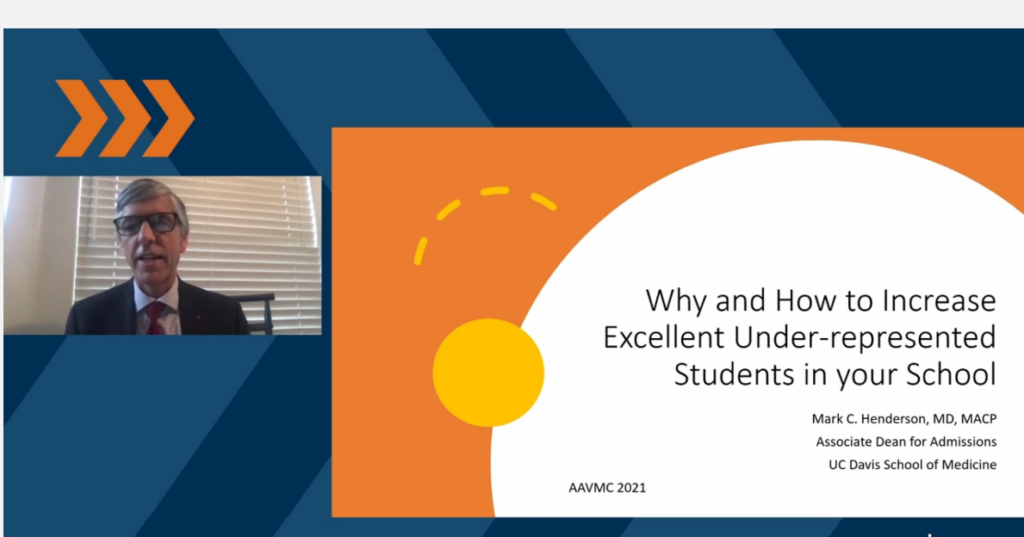 Why and How to Increase Excellent Under-represented Students in your School

Mark C. Henderson, MD, MACP
Associate Dean for Admissions
UC Davis School of Medicine

AAVMC 2021